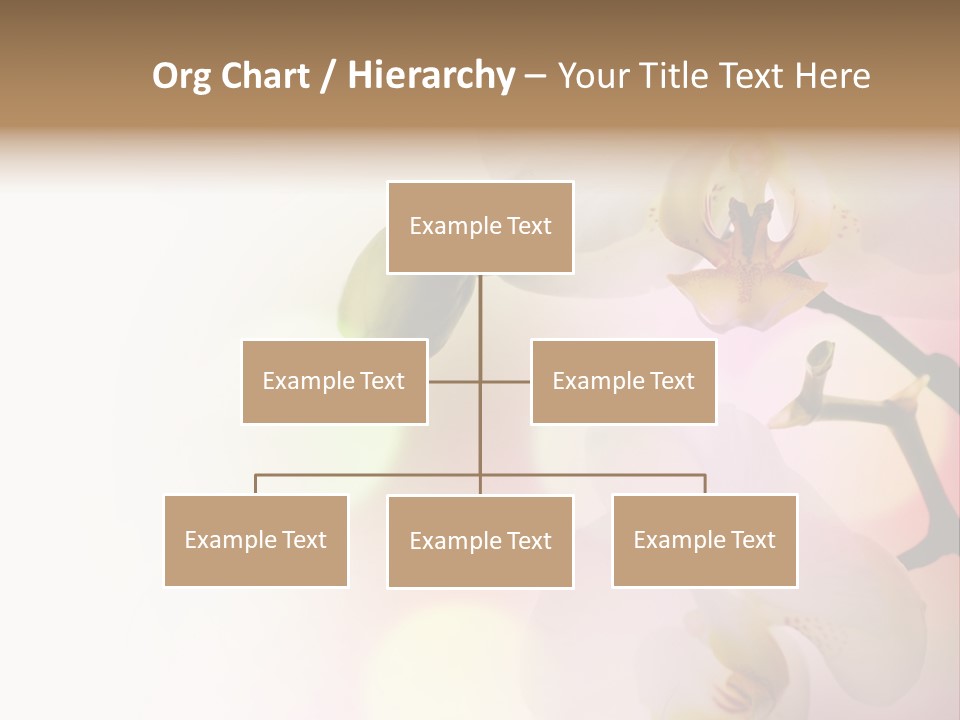 Org Chart / Hierarchy – Your Title Text Here

Example Text

Example Text

Example Text

Example Text

Example Text

Example Text